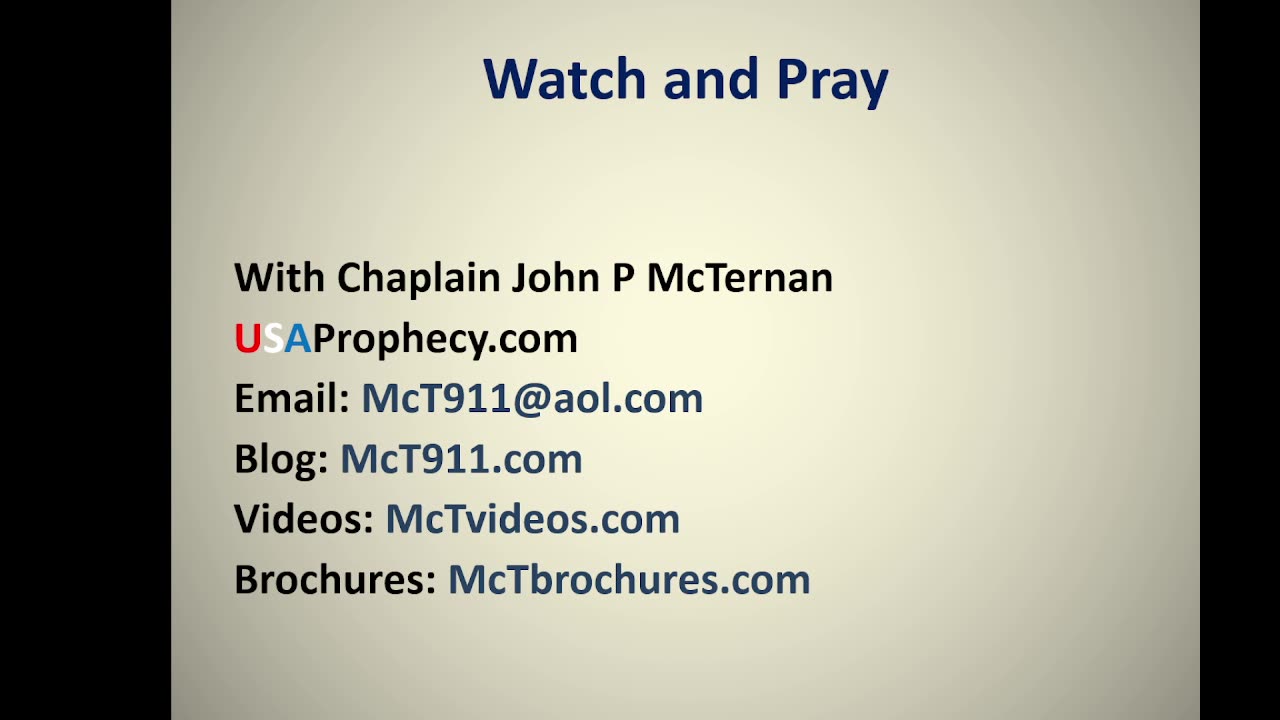 Watch and Pray

With Chaplain John P McTernan
USAProphecy.com
Email: McT911@aol.com
Blog: McT911.com
Videos: McTvideos.com
Brochures: McTbrochures.com